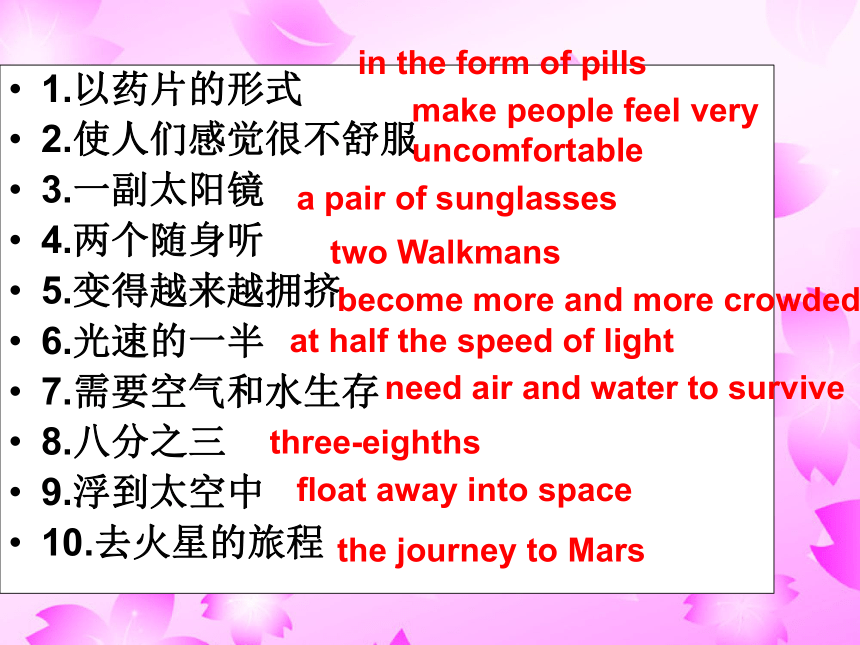 • 1.以药片的形式 in the form of pills
• 2.使人们感觉很不舒服 make people feel very uncomfortable
• 3.一副太阳镜 a pair of sunglasses
• 4.两个随身听 two Walkmans
• 5.变得越来越拥挤 become more and more crowded
• 6.光速的一半 at half the speed of light
• 7.需要空气和水生存 need air and water to survive
• 8.八分之三 three-eighths
• 9.浮到太空中 float away into space
• 10.去火星的旅程 the journey to Mars